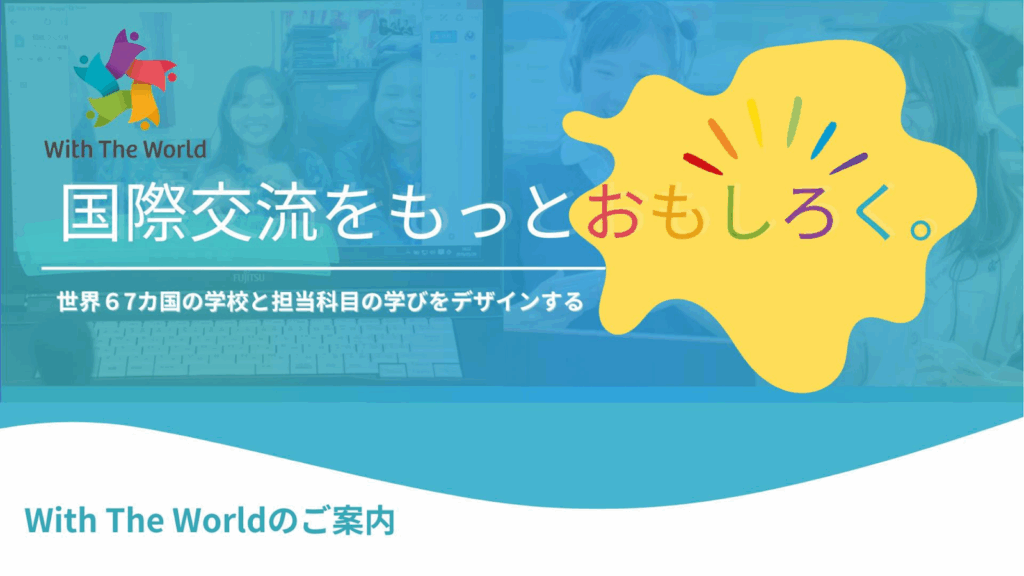 With The World

国際交流をもっとおもしろく。

世界６7カ国の学校と担当科目の学びをデザインする

With The Worldのご案内